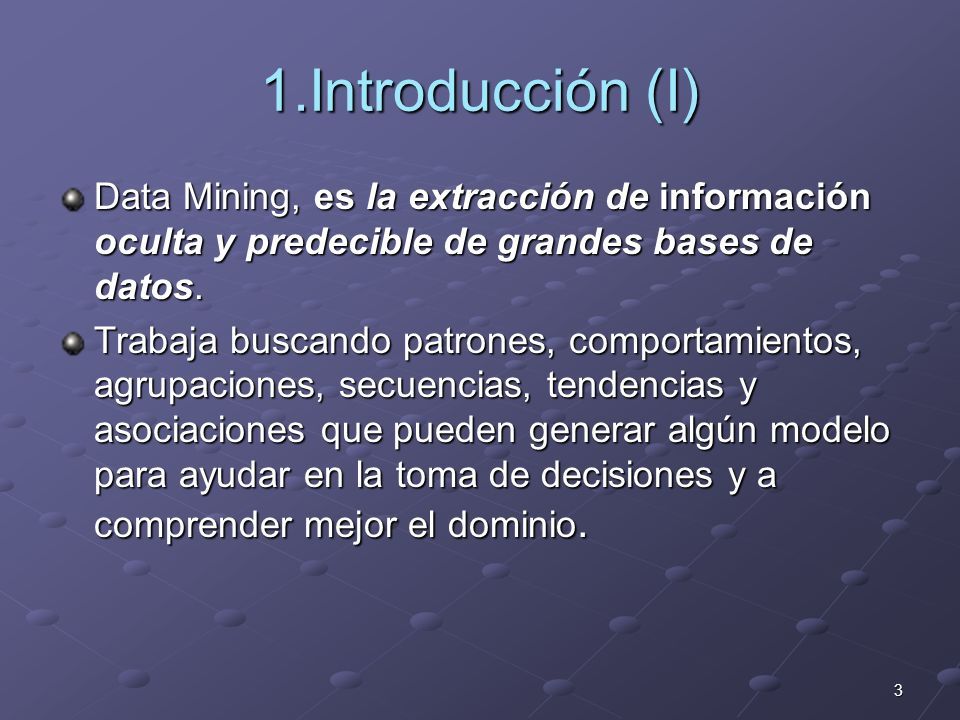 1.Introducción (I)

Data Mining, es la extracción de información oculta y predecible de grandes bases de datos.

Trabaja buscando patrones, comportamientos, agrupaciones, secuencias, tendencias y asociaciones que pueden generar algún modelo para ayudar en la toma de decisiones y a comprender mejor el dominio.

3